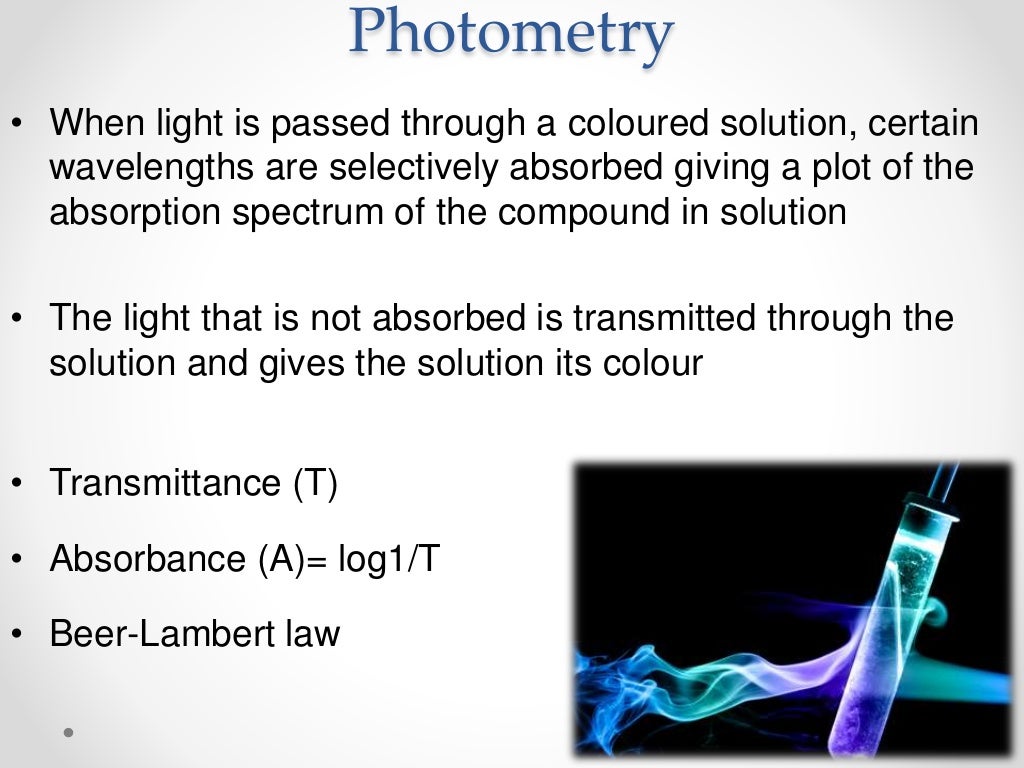 Photometry

• When light is passed through a coloured solution, certain wavelengths are selectively absorbed giving a plot of the absorption spectrum of the compound in solution

• The light that is not absorbed is transmitted through the solution and gives the solution its colour

• Transmittance (T)

• Absorbance (A)= log1/T

• Beer-Lambert law